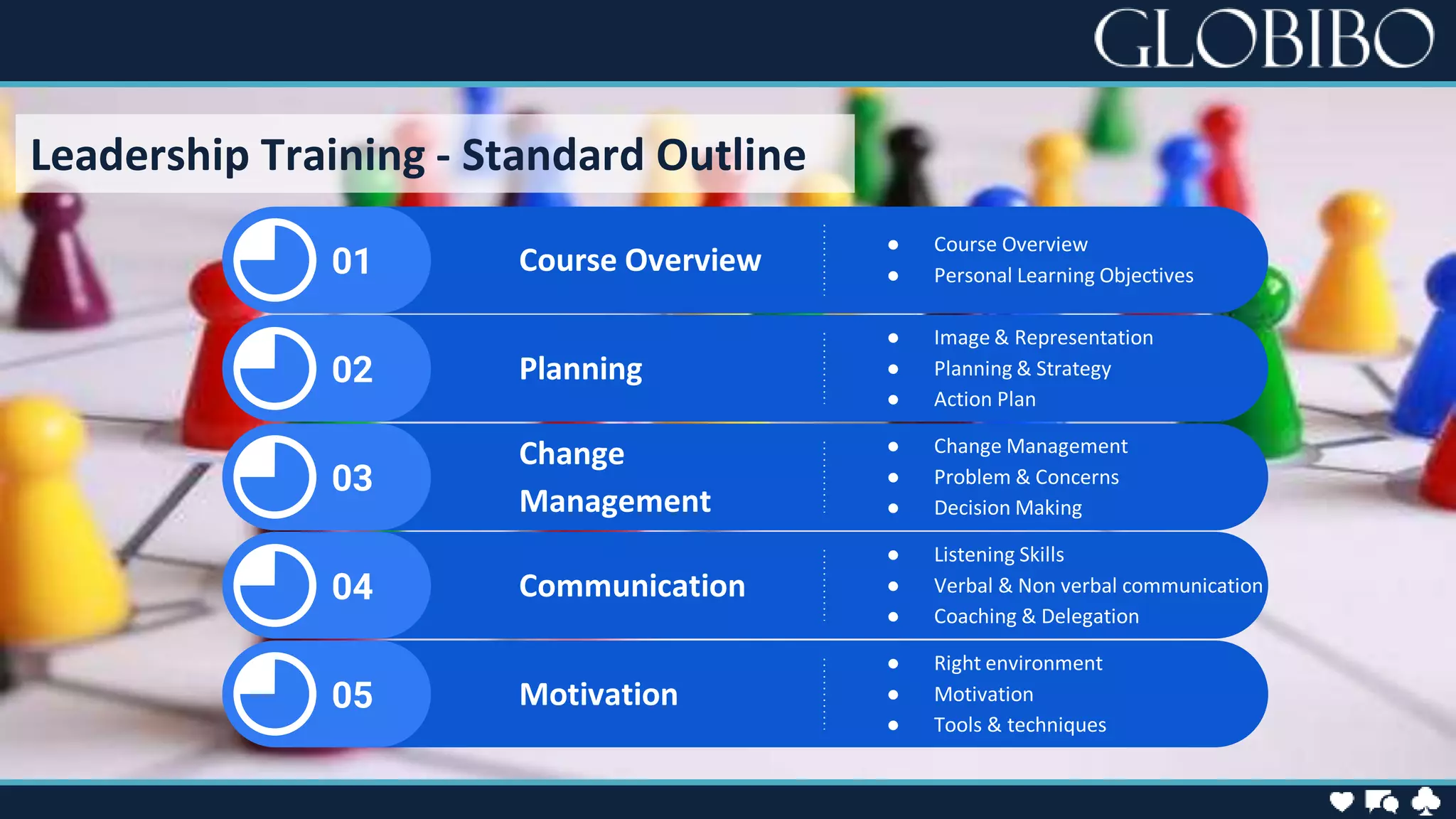 GLOBIBO

Leadership Training - Standard Outline

01 Course Overview
- Course Overview
- Personal Learning Objectives

02 Planning
- Image & Representation
- Planning & Strategy
- Action Plan

03 Change Management
- Change Management
- Problem & Concerns
- Decision Making

04 Communication
- Listening Skills
- Verbal & Non verbal communication
- Coaching & Delegation

05 Motivation
- Right environment
- Motivation
- Tools & techniques